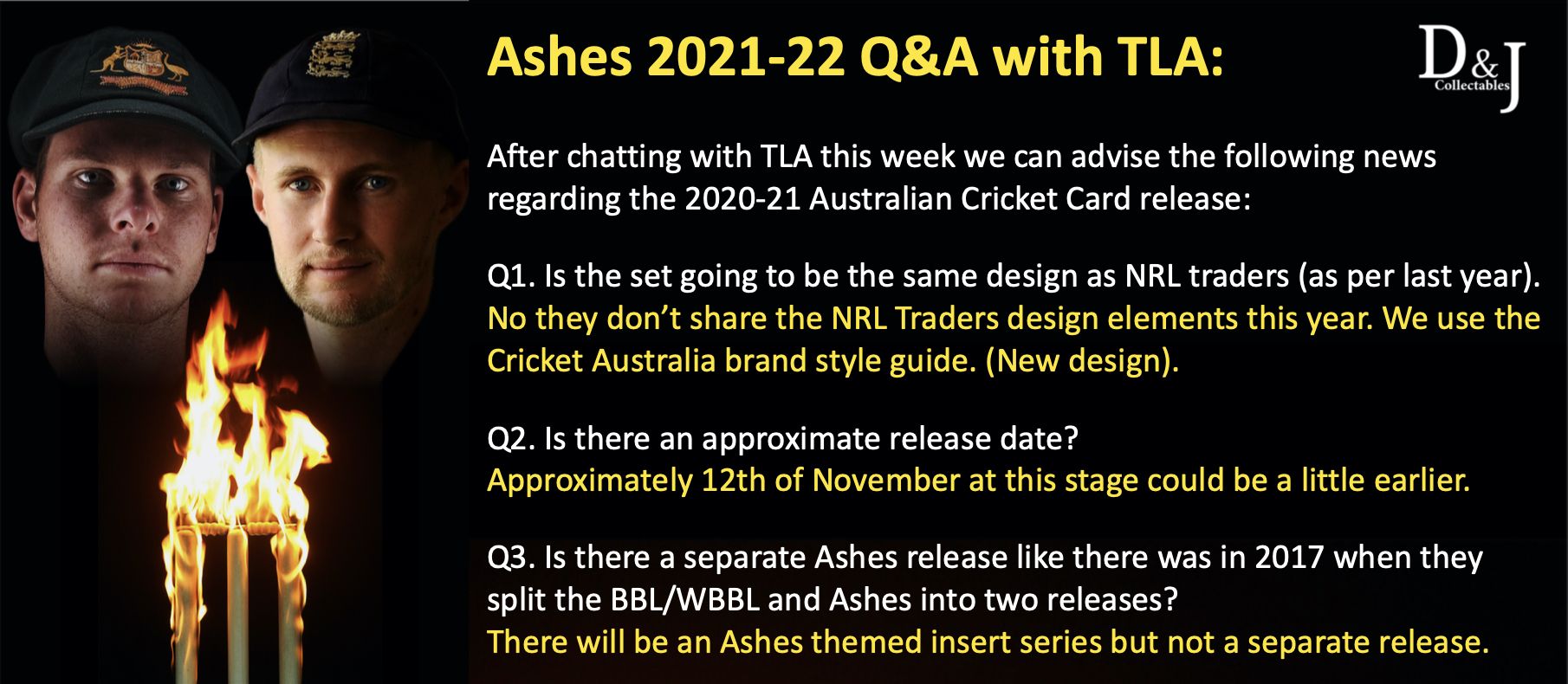 Ashes 2021-22 Q&A with TLA:

D&J Collectables

After chatting with TLA this week we can advise the following news regarding the 2020-21 Australian Cricket Card release:

Q1. Is the set going to be the same design as NRL traders (as per last year).
No they don't share the NRL Traders design elements this year. We use the Cricket Australia brand style guide. (New design).

Q2. Is there an approximate release date?
Approximately 12th of November at this stage could be a little earlier.

Q3. Is there a separate Ashes release like there was in 2017 when they split the BBL/WBBL and Ashes into two releases?
There will be an Ashes themed insert series but not a separate release.